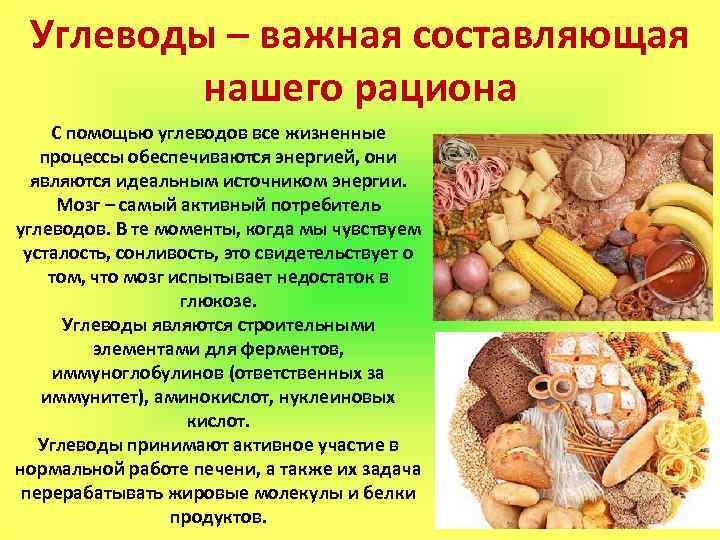 Углеводы – важная составляющая нашего рациона

С помощью углеводов все жизненные процессы обеспечиваются энергией, они являются идеальным источником энергии. Мозг – самый активный потребитель углеводов. В те моменты, когда мы чувствуем усталость, сонливость, это свидетельствует о том, что мозг испытывает недостаток в глюкозе.
Углеводы являются строительными элементами для ферментов, иммуноглобулинов (ответственных за иммунитет), аминокислот, нуклеиновых кислот.
Углеводы принимают активное участие в нормальной работе печени, а также их задача перерабатывать жировые молекулы и белки продуктов.